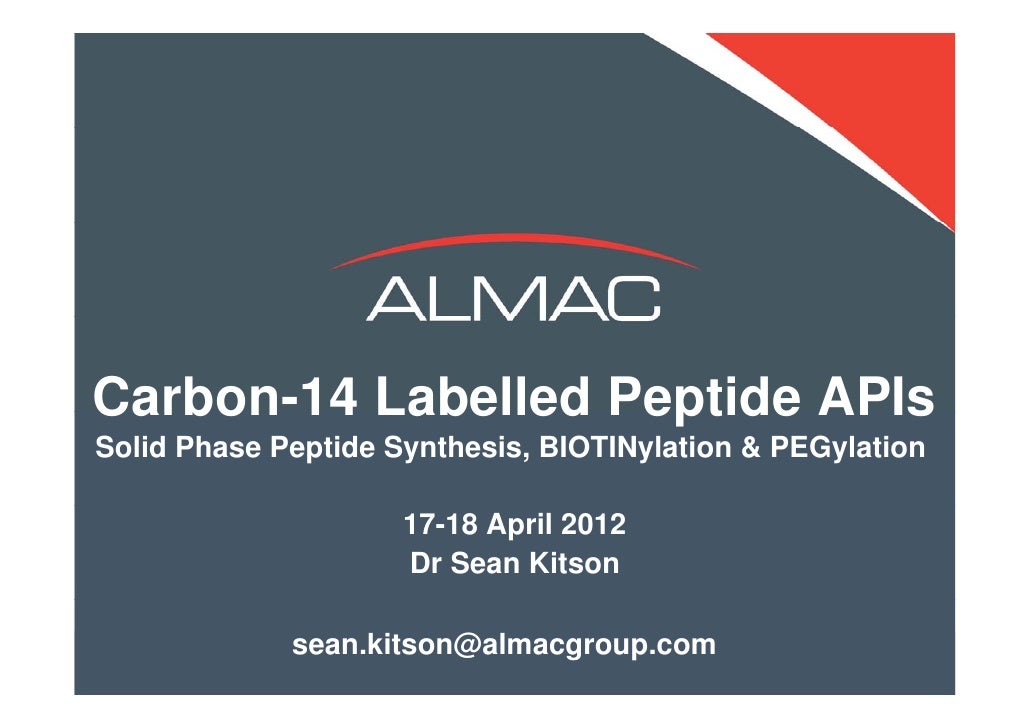 ALMAC

Carbon-14 Labelled Peptide APIs
Solid Phase Peptide Synthesis, BIOTINylation & PEGylation

17-18 April 2012
Dr Sean Kitson

sean.kitson@almacgroup.com